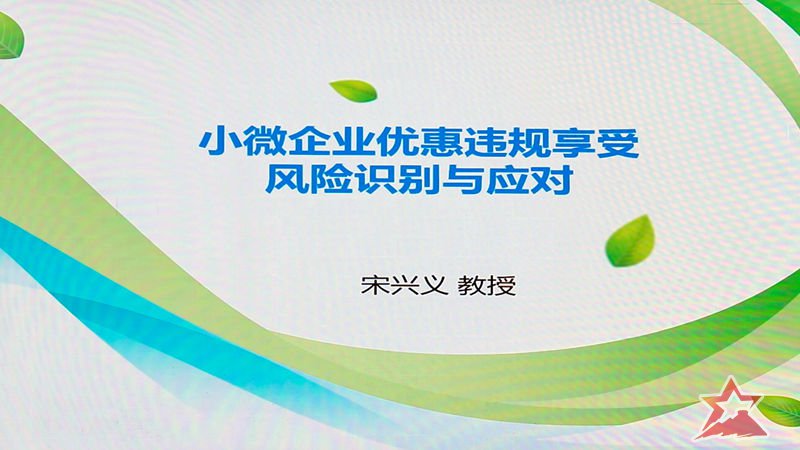 小微企业优惠违规享受
风险识别与应对

宋兴义 教授